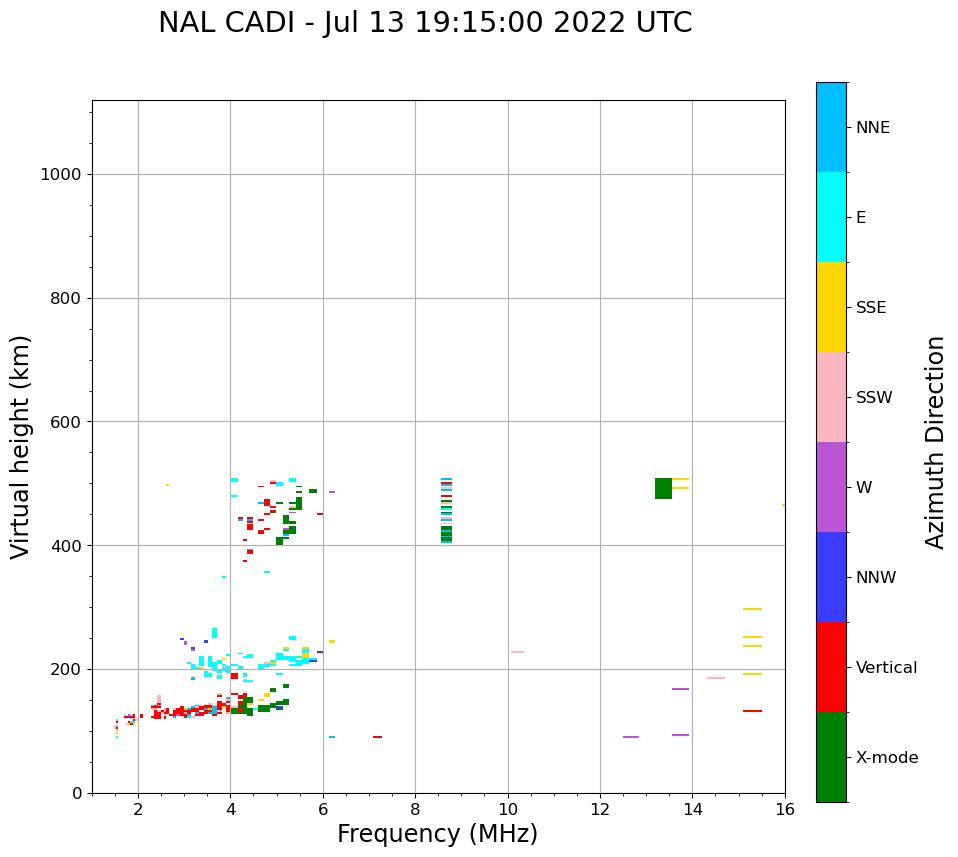 NAL CADI - Jul 13 19:15:00 2022 UTC

Virtual height (km)

1000
800
600
400
200
0

2
4
6
8
10
12
14
16

Frequency (MHz)

NNE
E
SSE
SSW
W
NNW
Vertical
X-mode

Azimuth Direction